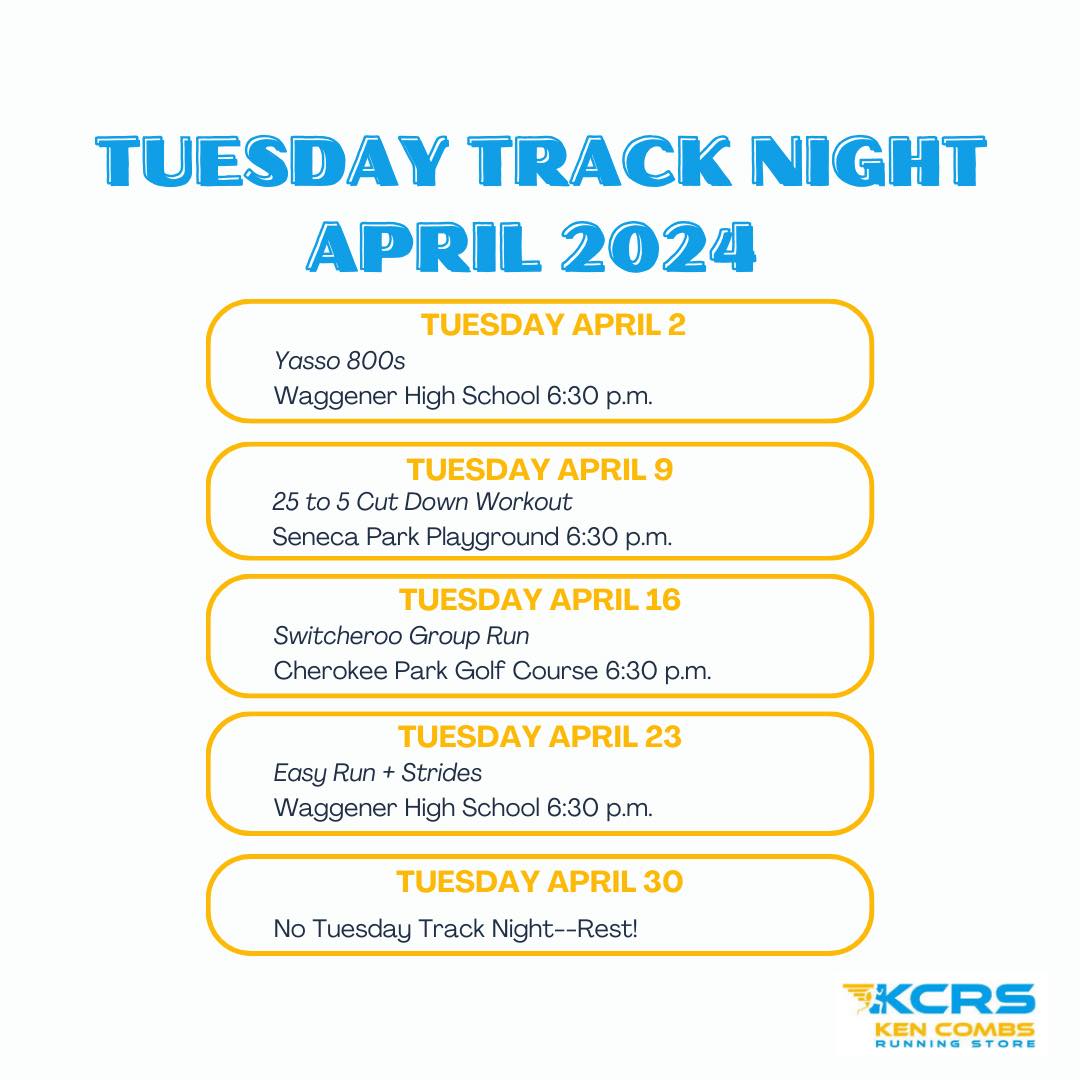 TUESDAY TRACK NIGHT
APRIL 2024

TUESDAY APRIL 2
Yasso 800s
Waggener High School 6:30 p.m.

TUESDAY APRIL 9
25 to 5 Cut Down Workout
Seneca Park Playground 6:30 p.m.

TUESDAY APRIL 16
Switcheroo Group Run
Cherokee Park Golf Course 6:30 p.m.

TUESDAY APRIL 23
Easy Run + Strides
Waggener High School 6:30 p.m.

TUESDAY APRIL 30
No Tuesday Track Night--Rest!

KCRS
KEN COMBS
RUNNING STORE